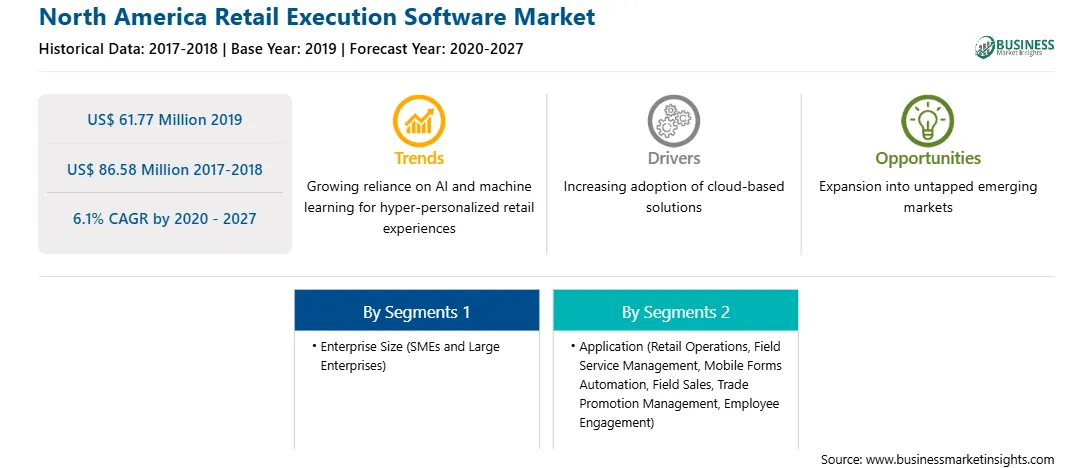 North America Retail Execution Software Market

Historical Data: 2017-2018 | Base Year: 2019 | Forecast Year: 2020-2027

BUSINESS
Market Insights

US$ 61.77 Million 2019

US$ 86.58 Million 2017-2018

6.1% CAGR by 2020 - 2027

Trends

Growing reliance on AI and machine learning for hyper-personalized retail experiences

Drivers

Increasing adoption of cloud-based solutions

Opportunities

Expansion into untapped emerging markets

By Segments 1

• Enterprise Size (SMEs and Large Enterprises)

By Segments 2

• Application (Retail Operations, Field Service Management, Mobile Forms Automation, Field Sales, Trade Promotion Management, Employee Engagement)

Source: www.businessmarketinsights.com